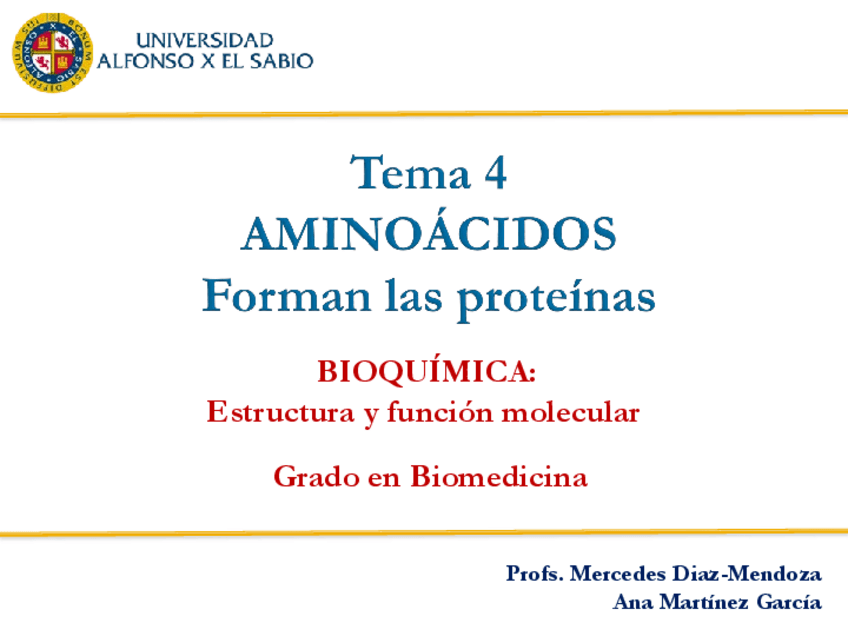 UNIVERSIDAD
ALFONSO X EL SABIO

Tema 4
AMINOÁCIDOS
Forman las proteínas

BIOQUÍMICA:
Estructura y función molecular

Grado en Biomedicina

Profs. Mercedes Diaz-Mendoza
Ana Martínez García